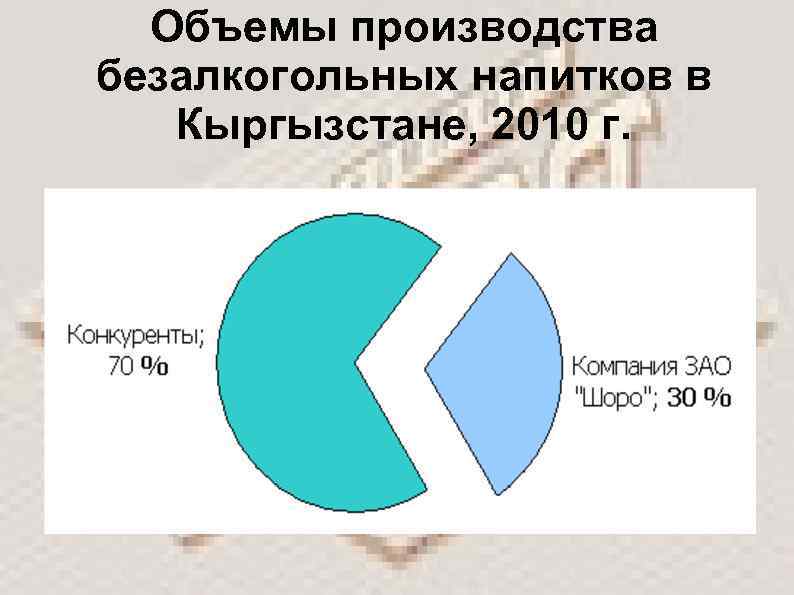 Объемы производства безалкогольных напитков в Кыргызстане, 2010 г.

Конкуренты; 70 %

Компания ЗАО "Шоро"; 30 %